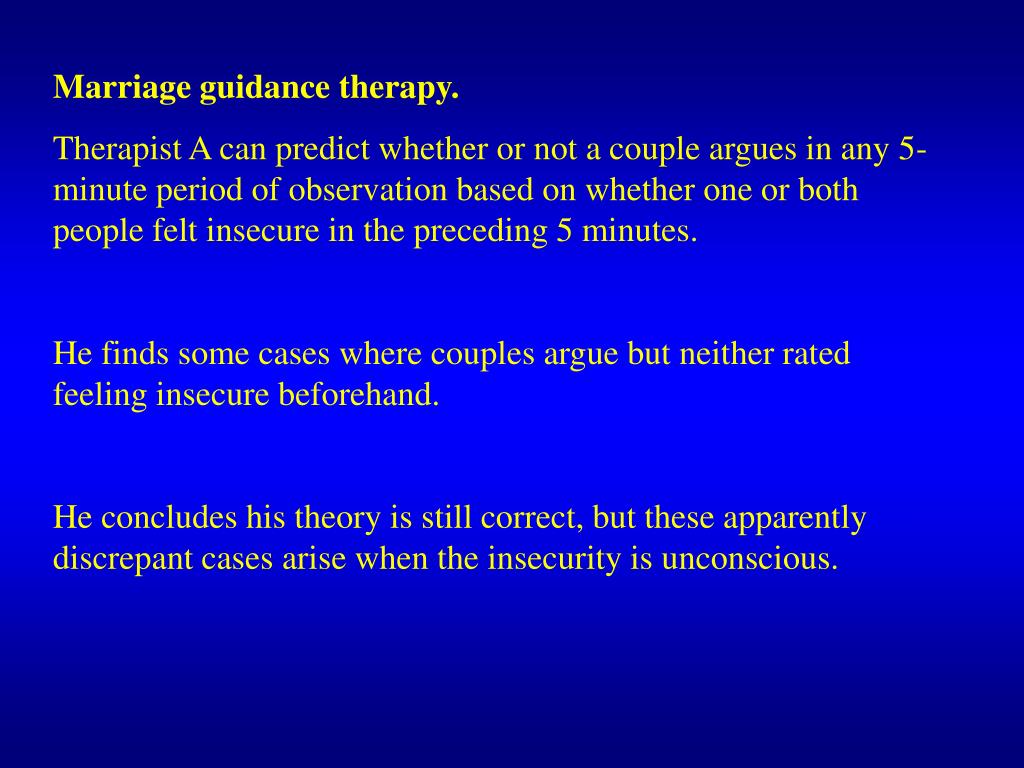 Marriage guidance therapy.

Therapist A can predict whether or not a couple argues in any 5-minute period of observation based on whether one or both people felt insecure in the preceding 5 minutes.

He finds some cases where couples argue but neither rated feeling insecure beforehand.

He concludes his theory is still correct, but these apparently discrepant cases arise when the insecurity is unconscious.